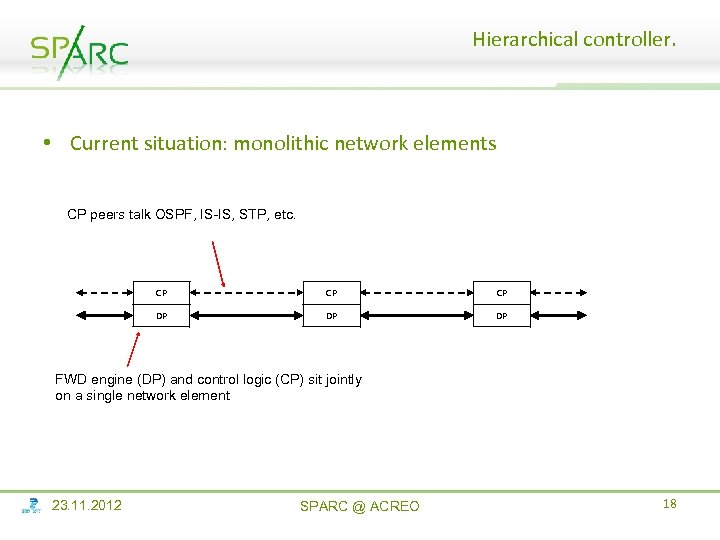 SPARC

Hierarchical controller.

• Current situation: monolithic network elements

CP peers talk OSPF, IS-IS, STP, etc.

CP
DP

CP
DP

CP
DP

FWD engine (DP) and control logic (CP) sit jointly on a single network element

23.11.2012

SPARC @ ACREO

18